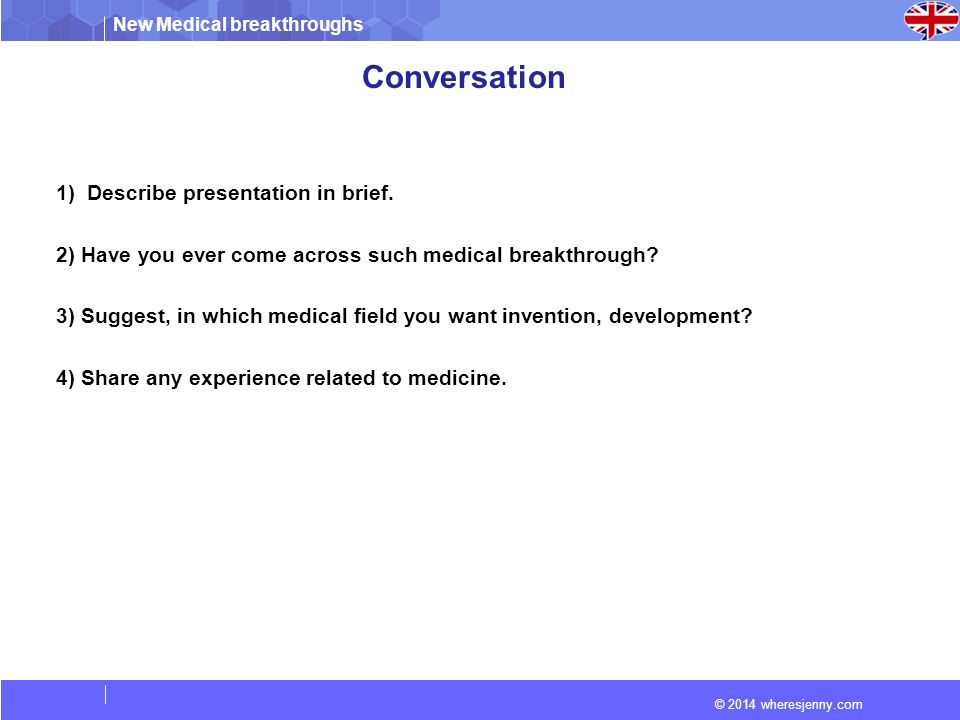 New Medical breakthroughs

Conversation

1) Describe presentation in brief.

2) Have you ever come across such medical breakthrough?

3) Suggest, in which medical field you want invention, development?

4) Share any experience related to medicine.

© 2014 wheresjenny.com